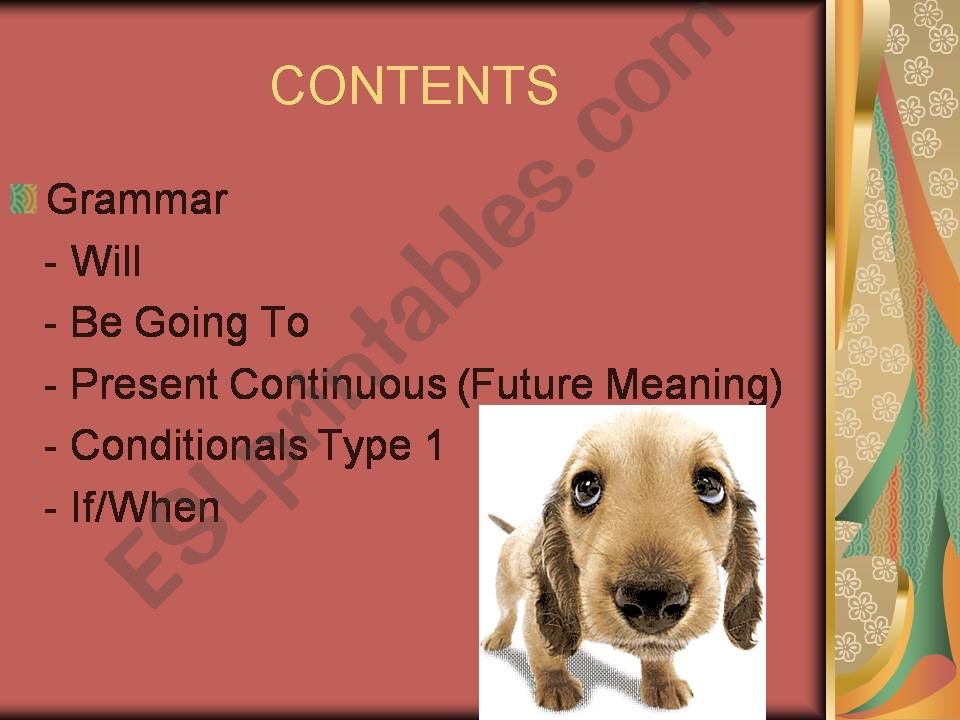 CONTENTS

Grammar

- Will

- Be Going To

- Present Continuous (Future Meaning)

- Conditionals Type 1

- If/When

ESLprintables.com